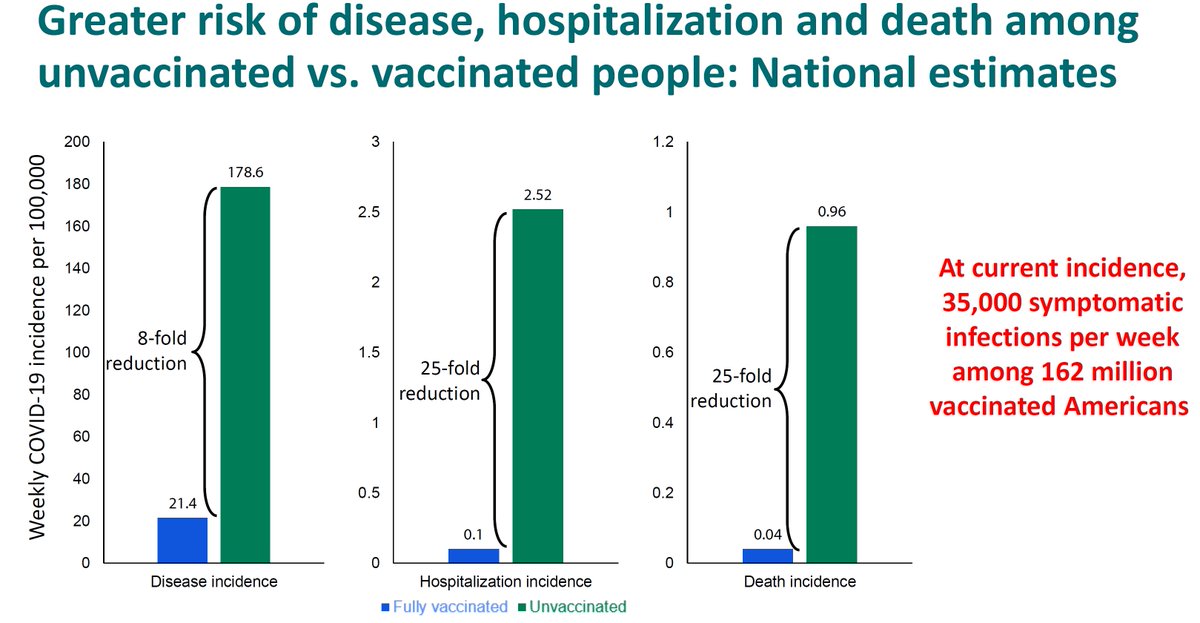 Greater risk of disease, hospitalization and death among unvaccinated vs. vaccinated people: National estimates

Weekly COVID-19 incidence per 100,000

200
180
160
140
120
100
80
60
40
20
0

178.6
8-fold reduction
21.4
Disease incidence

3
2.5
2
1.5
1
0.5
0

2.52
25-fold reduction
0.1
Hospitalization incidence

1.2
1
0.8
0.6
0.4
0.2
0

0.96
25-fold reduction
0.04
Death incidence

Fully vaccinated Unvaccinated

At current incidence, 35,000 symptomatic infections per week among 162 million vaccinated Americans